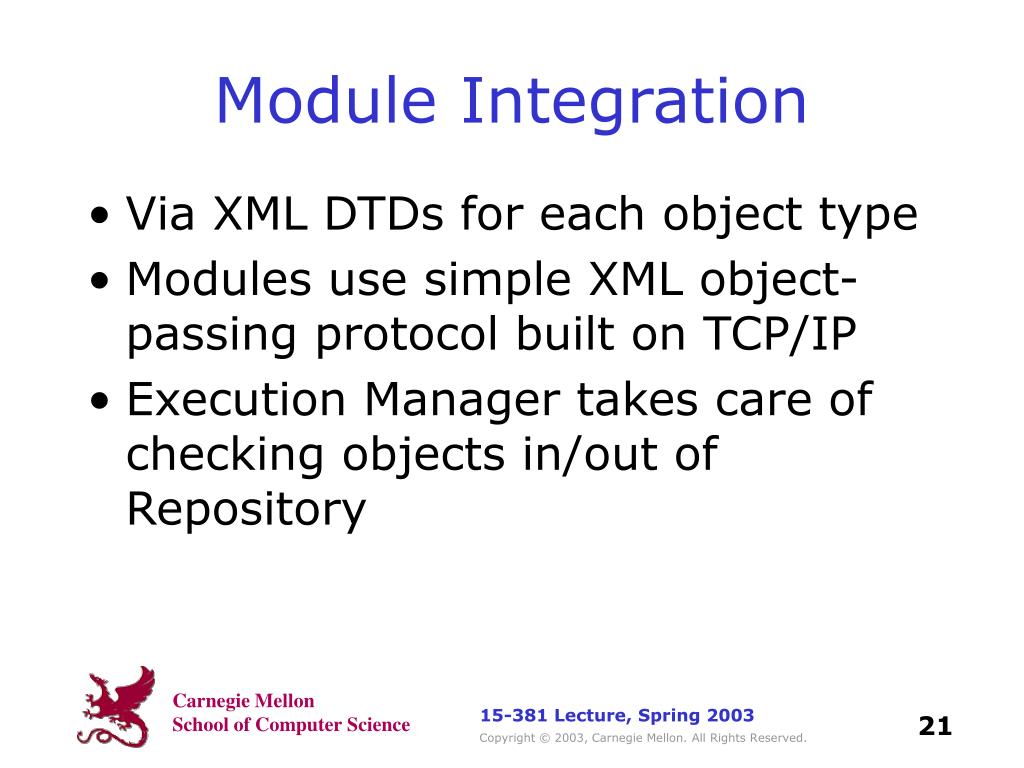 Module Integration

• Via XML DTDs for each object type
• Modules use simple XML object-passing protocol built on TCP/IP
• Execution Manager takes care of checking objects in/out of Repository

Carnegie Mellon
School of Computer Science

15-381 Lecture, Spring 2003
Copyright © 2003, Carnegie Mellon. All Rights Reserved.

21